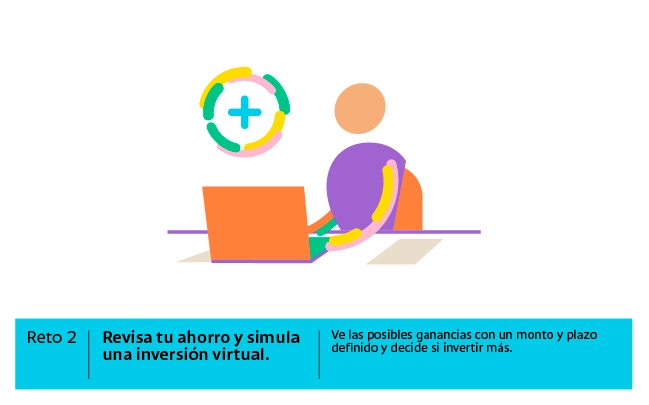 Reto 2

Revisa tu ahorro y simula una inversión virtual.

Ve las posibles ganancias con un monto y plazo definido y decide si invertir más.